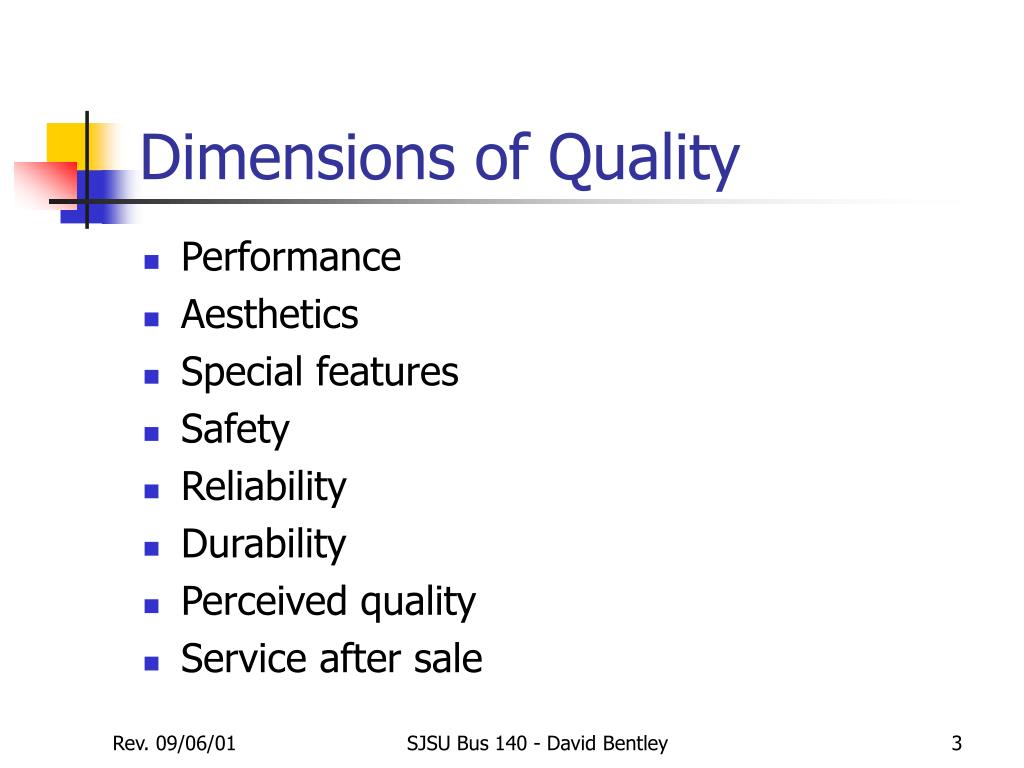 Dimensions of Quality

- Performance
- Aesthetics
- Special features
- Safety
- Reliability
- Durability
- Perceived quality
- Service after sale

Rev. 09/06/01 SJSU Bus 140 - David Bentley 3